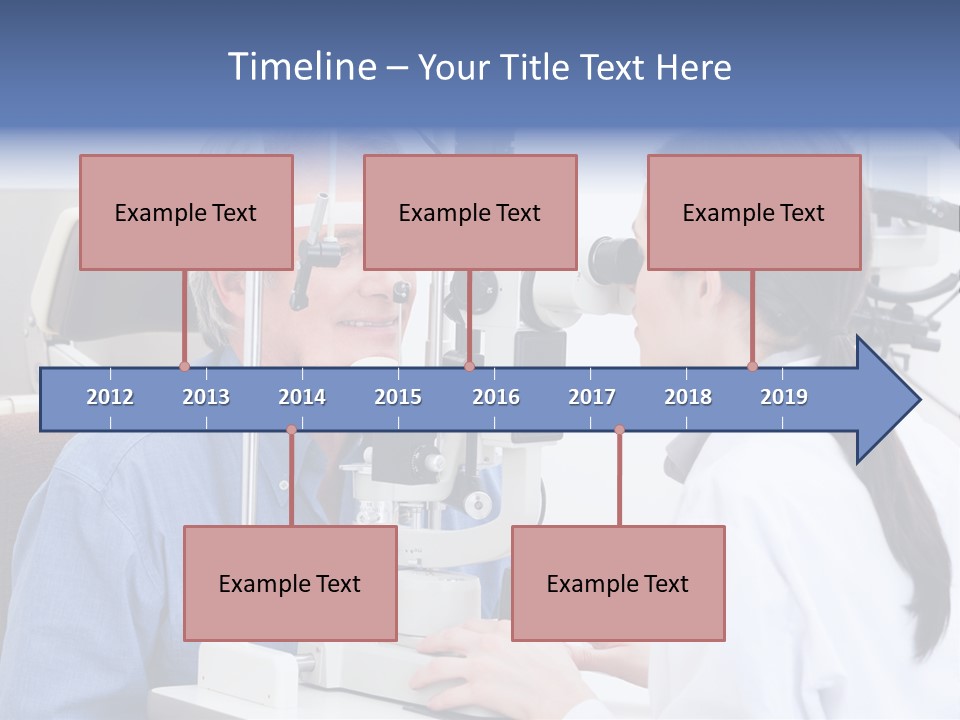 Timeline – Your Title Text Here

Example Text

Example Text

Example Text

2012 2013 2014 2015 2016 2017 2018 2019

Example Text

Example Text